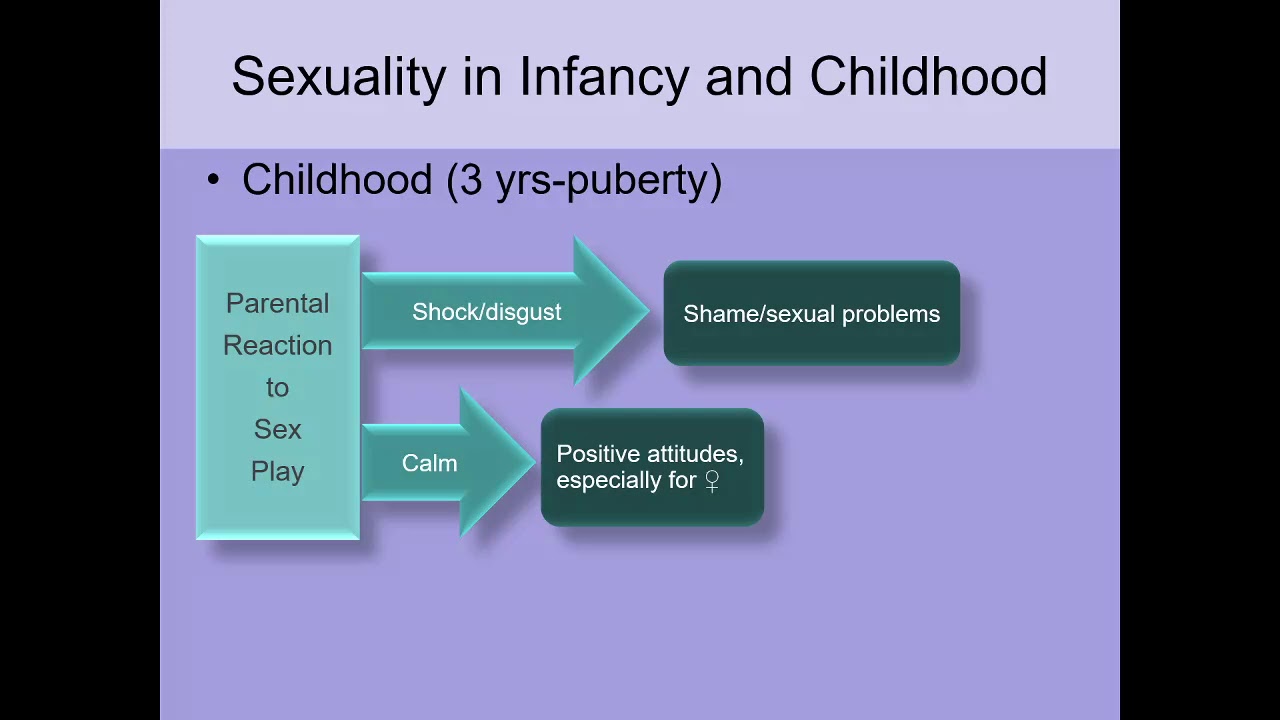 Sexuality in Infancy and Childhood

• Childhood (3 yrs-puberty)

Parental Reaction to Sex Play

Shock/disgust

Shame/sexual problems

Calm

Positive attitudes, especially for ♀